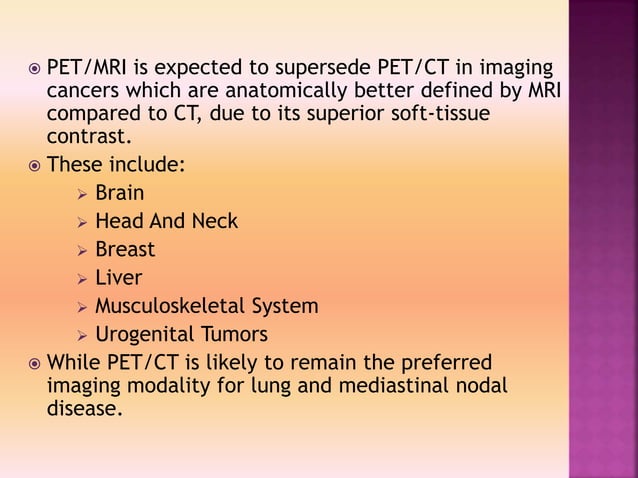 PET/MRI is expected to supersede PET/CT in imaging cancers which are anatomically better defined by MRI compared to CT, due to its superior soft-tissue contrast.

These include:

Brain

Head And Neck

Breast

Liver

Musculoskeletal System

Urogenital Tumors

While PET/CT is likely to remain the preferred imaging modality for lung and mediastinal nodal disease.